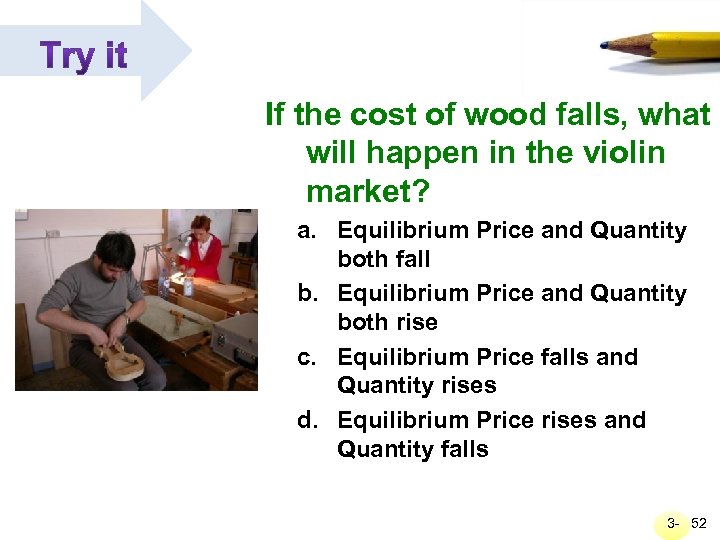 Try it

If the cost of wood falls, what will happen in the violin market?

a. Equilibrium Price and Quantity both fall
b. Equilibrium Price and Quantity both rise
c. Equilibrium Price falls and Quantity rises
d. Equilibrium Price rises and Quantity falls

3- 52